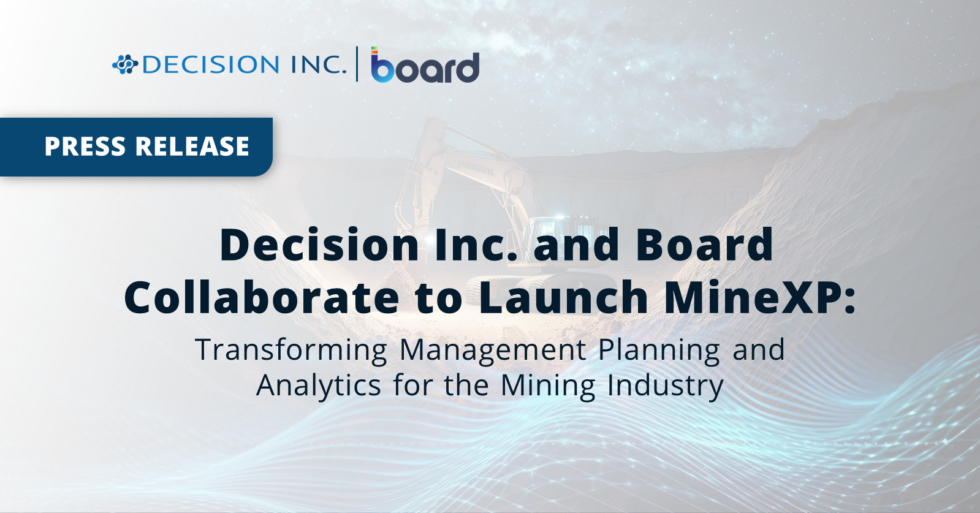 DECISION INC. | board

PRESS RELEASE

Decision Inc. and Board Collaborate to Launch MineXP:

Transforming Management Planning and Analytics for the Mining Industry